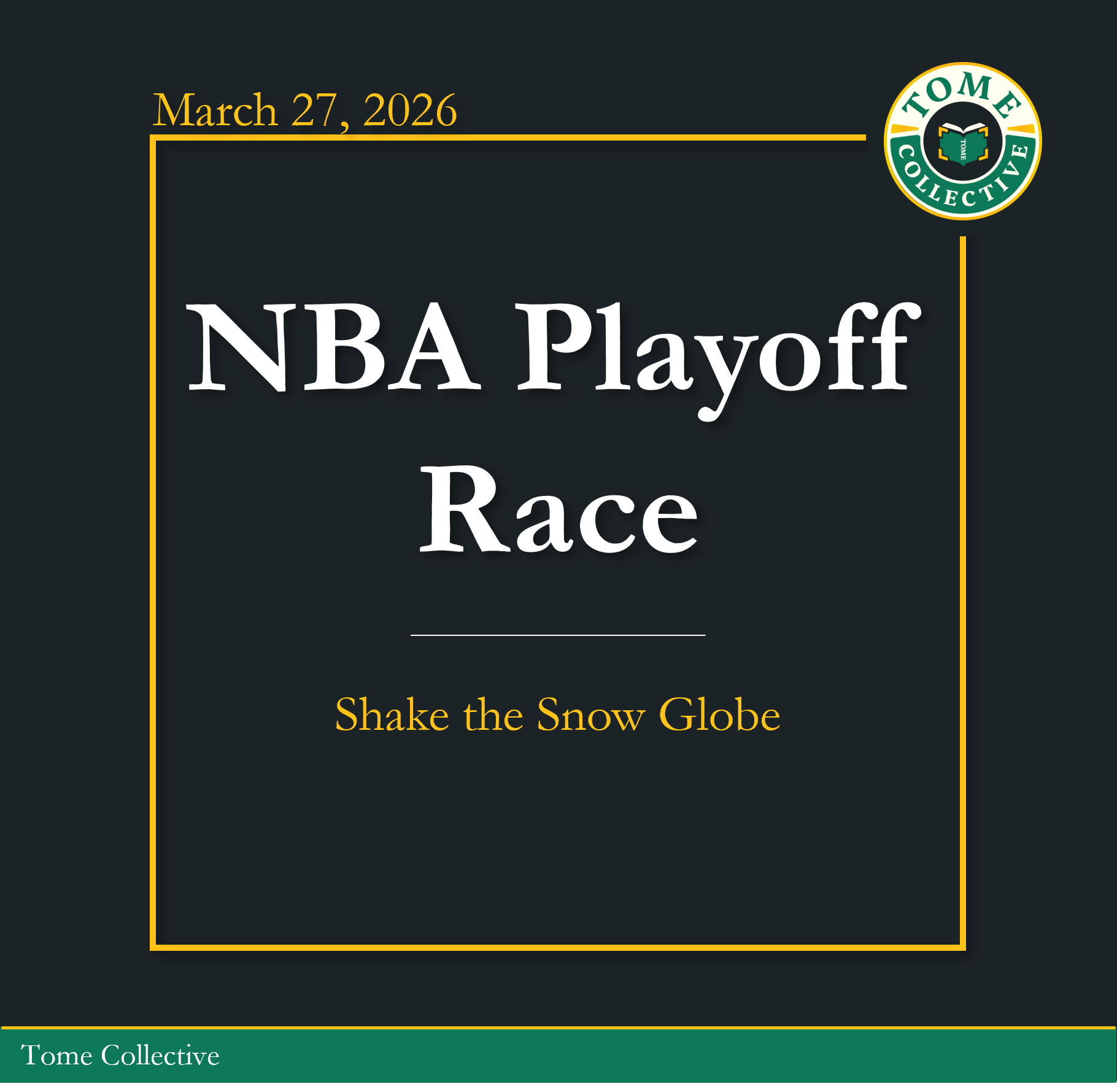 March 27, 2026

TOME COLLECTIVE

TOME

NBA Playoff Race

Shake the Snow Globe

Tome Collective